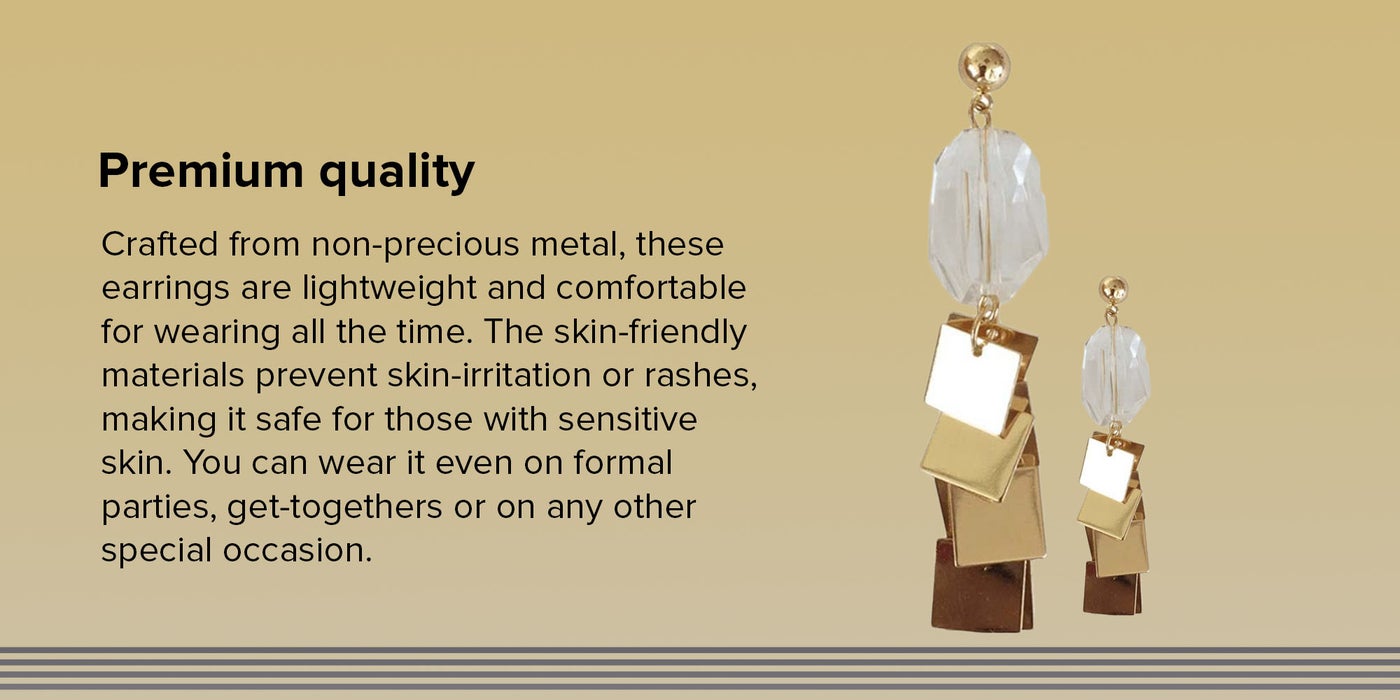 Premium quality

Crafted from non-precious metal, these earrings are lightweight and comfortable for wearing all the time. The skin-friendly materials prevent skin-irritation or rashes, making it safe for those with sensitive skin. You can wear it even on formal parties, get-togethers or on any other special occasion.